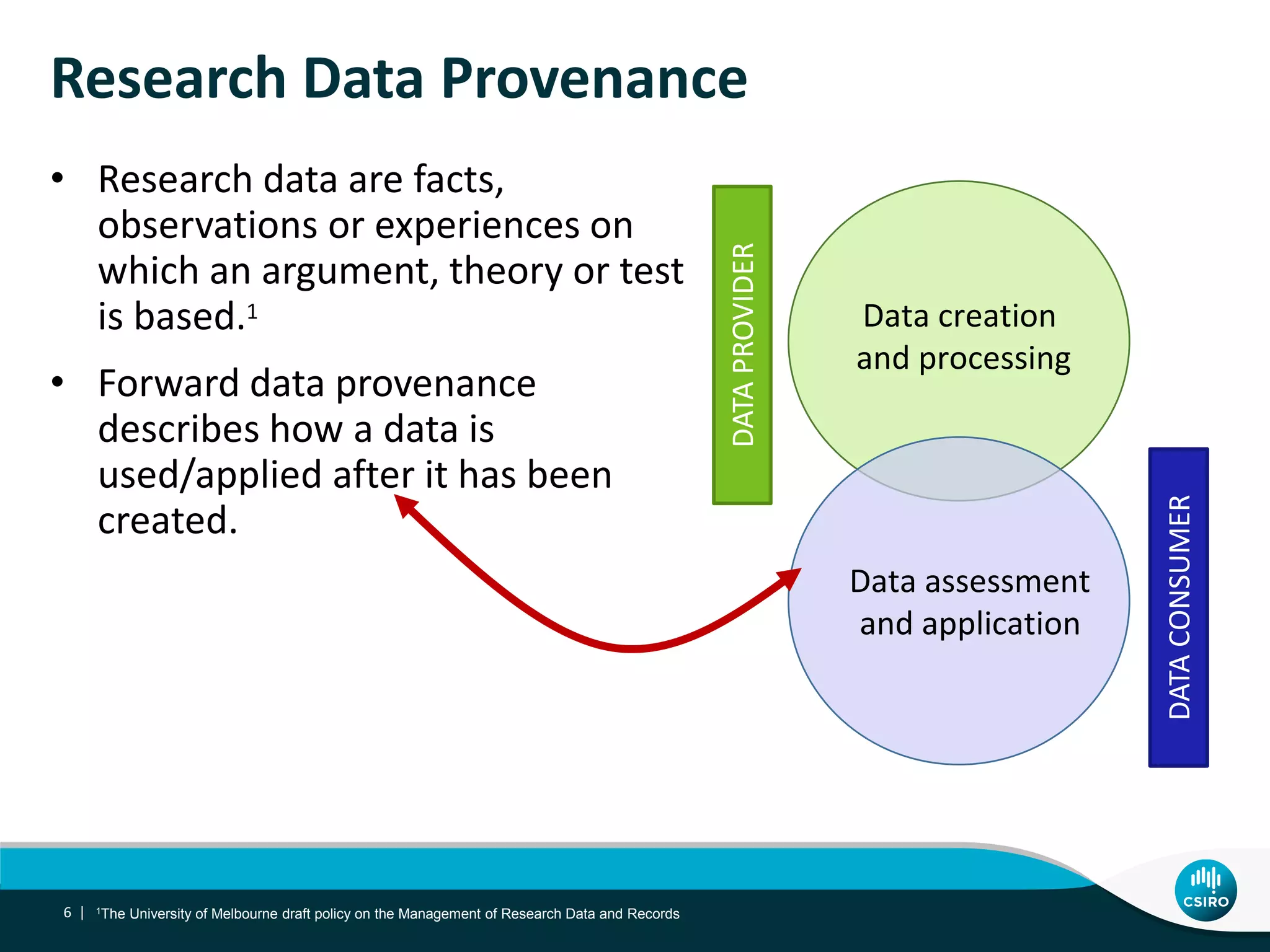 Research Data Provenance

• Research data are facts, observations or experiences on which an argument, theory or test is based.$^1$

• Forward data provenance describes how a data is used/applied after it has been created.

DATA PROVIDER

Data creation and processing

Data assessment and application

DATA CONSUMER

6 | $^1$The University of Melbourne draft policy on the Management of Research Data and Records

CSIRO